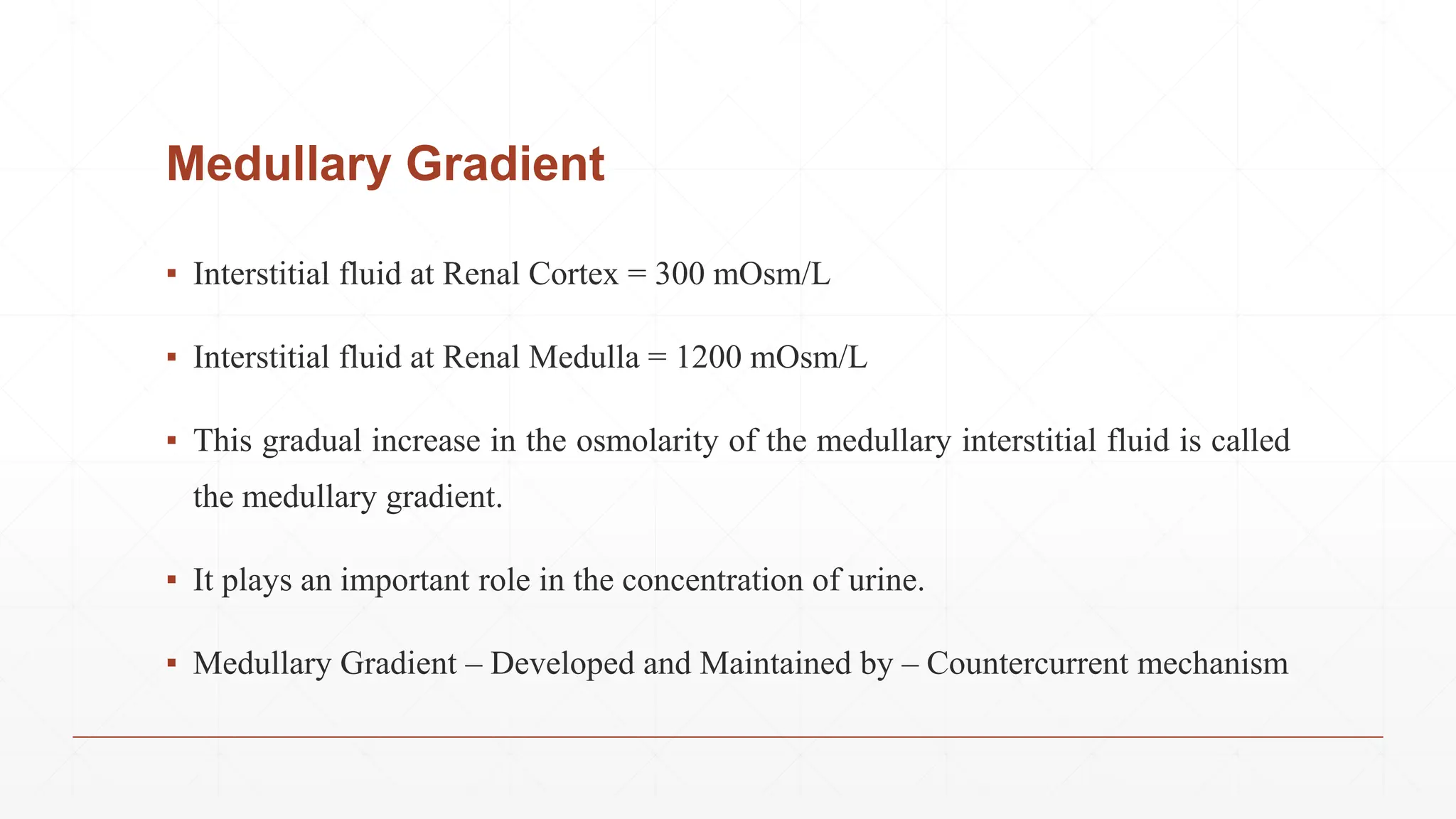 Medullary Gradient

▪ Interstitial fluid at Renal Cortex = 300 mOsm/L

▪ Interstitial fluid at Renal Medulla = 1200 mOsm/L

▪ This gradual increase in the osmolarity of the medullary interstitial fluid is called the medullary gradient.

▪ It plays an important role in the concentration of urine.

▪ Medullary Gradient – Developed and Maintained by – Countercurrent mechanism